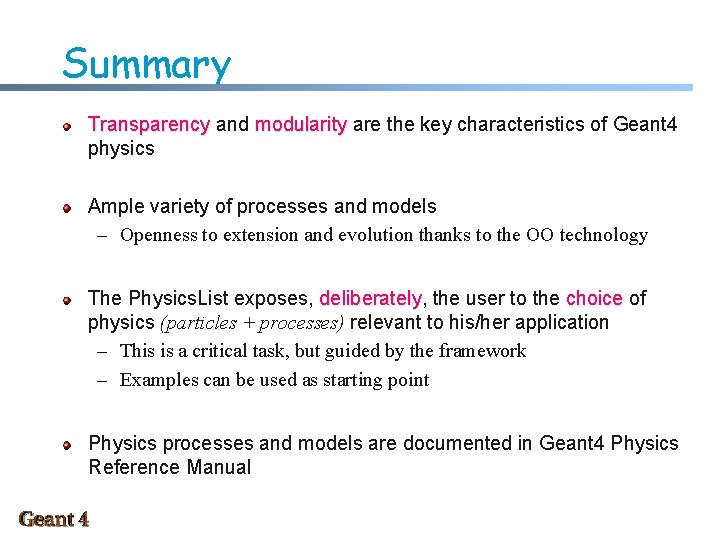 Summary

Transparency and modularity are the key characteristics of Geant4 physics

Ample variety of processes and models
– Openness to extension and evolution thanks to the OO technology

The PhysicsList exposes, deliberately, the user to the choice of physics (particles + processes) relevant to his/her application
– This is a critical task, but guided by the framework
– Examples can be used as starting point

Physics processes and models are documented in Geant4 Physics Reference Manual

Geant 4